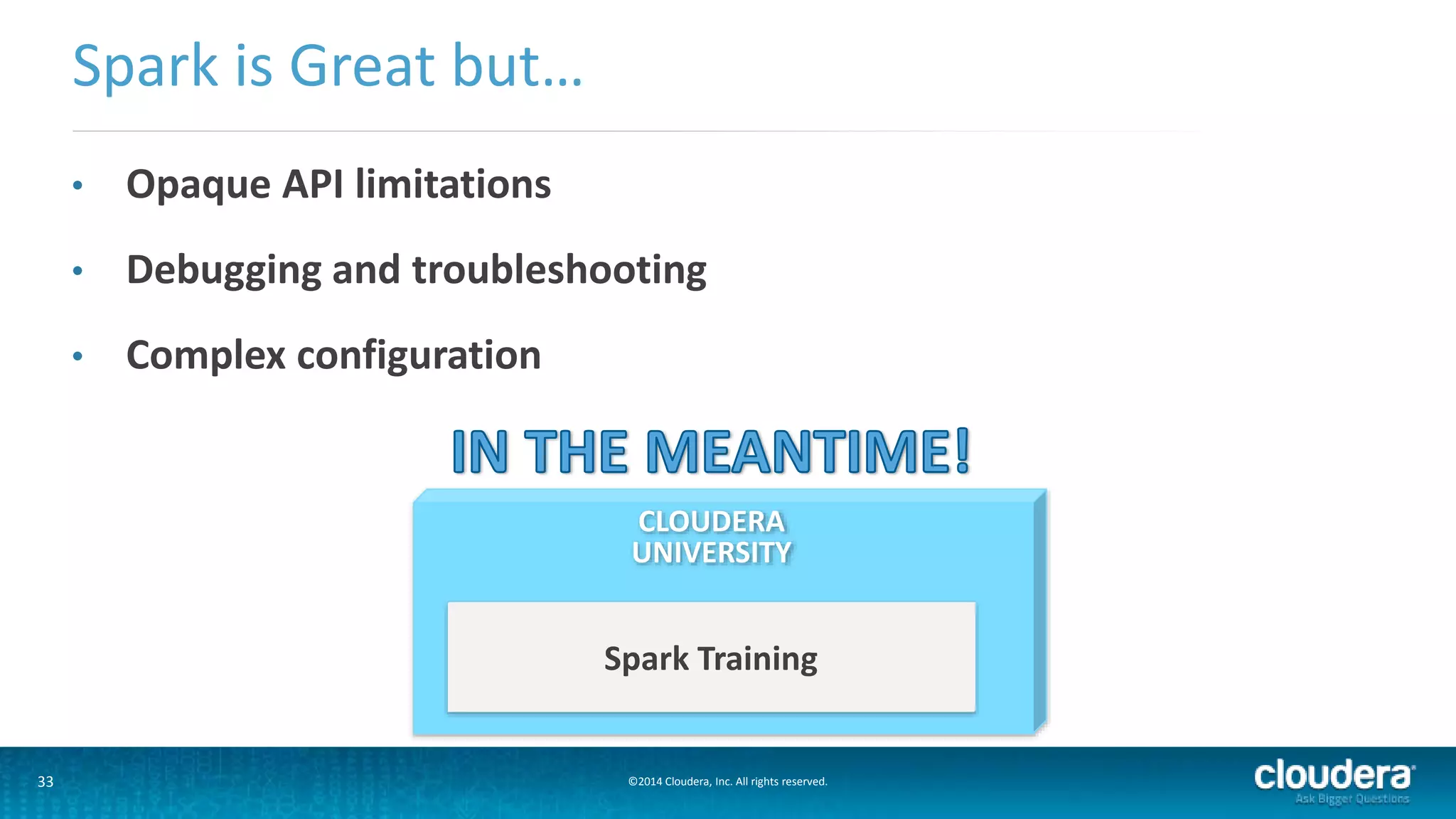 Spark is Great but…

• Opaque API limitations
• Debugging and troubleshooting
• Complex configuration

IN THE MEANTIME!

CLOUDERA UNIVERSITY

Spark Training

33

©2014 Cloudera, Inc. All rights reserved.

cloudera
Ask Bigger Questions